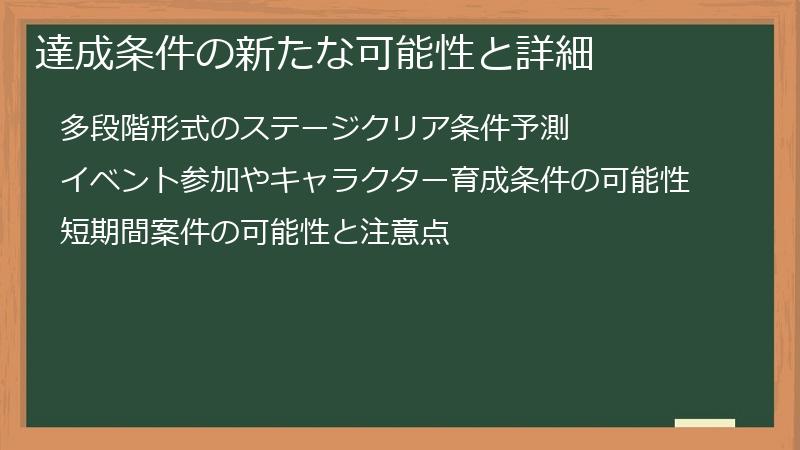 達成条件の新たな可能性と詳細

多段階形式のステージクリア条件予測

イベント参加やキャラクター育成条件の可能性

短期間案件の可能性と注意点